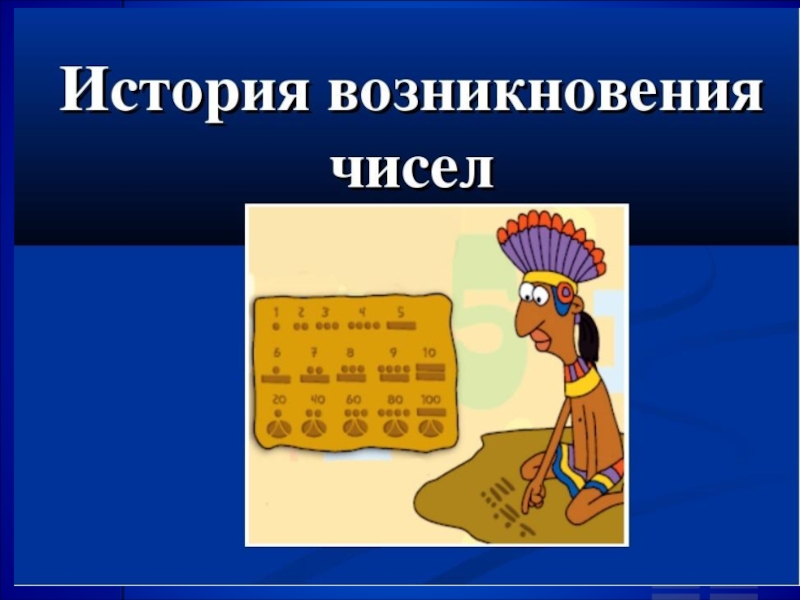 История возникновения чисел

1 2 3 4 5
6 7 8 9 10
20 40 60 80 100